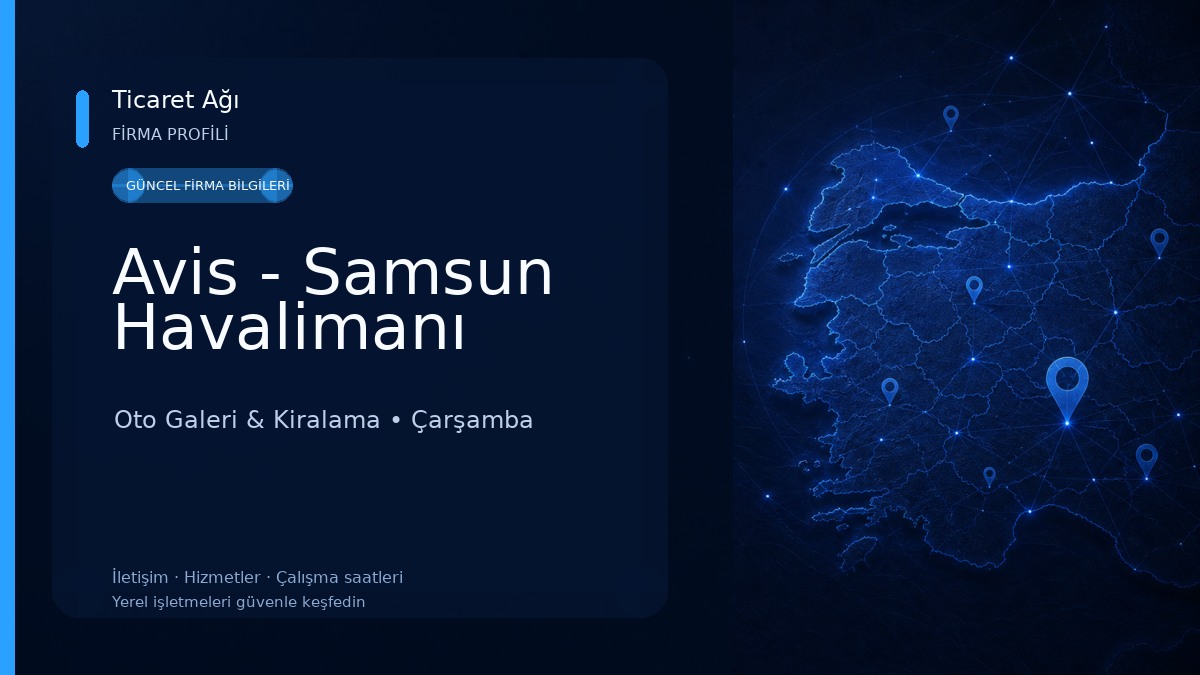 Ticaret Ağı
FİRMA PROFİLİ

GÜNCEL FİRMA BİLGİLERİ

Avis - Samsun Havalimanı

Oto Galeri & Kiralama • Çarşamba

İletişim · Hizmetler · Çalışma saatleri
Yerel işletmeleri güvenle keşfedin